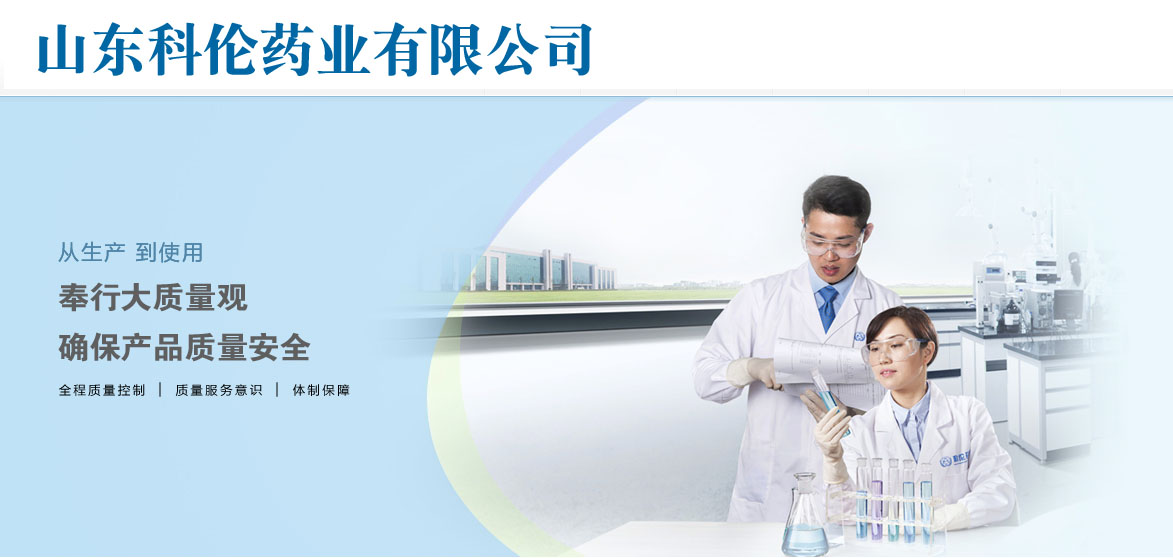 山东科伦药业有限公司

从生产 到使用

奉行大质量观

确保产品质量安全

全程质量控制 | 质量服务意识 | 体制保障